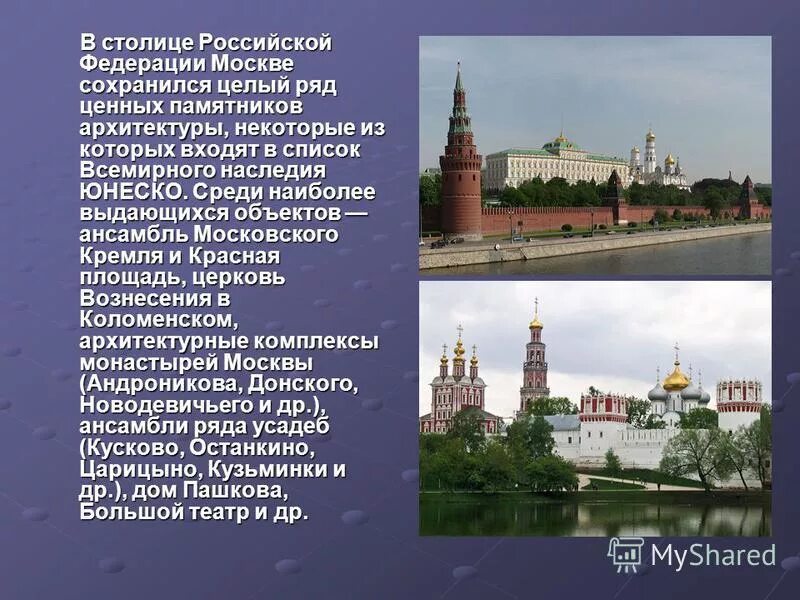 В столице Российской Федерации Москве сохранился целый ряд ценных памятников архитектуры, некоторые из которых входят в список Всемирного наследия ЮНЕСКО. Среди наиболее выдающихся объектов — ансамбль Московского Кремля и Красная площадь, церковь Вознесения в Коломенском, архитектурные комплексы монастырей Москвы (Андроникова, Донского, Новодевичьего и др.), ансамбли ряда усадеб (Кусково, Останкино, Царицыно, Кузьминки и др.), дом Пашкова, Большой театр и др.

MyShared